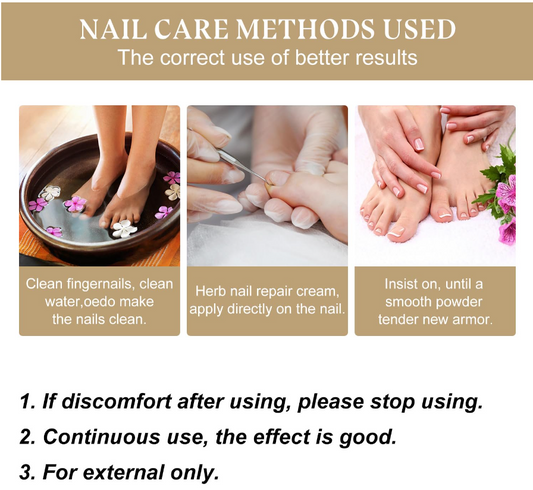 NAIL CARE METHODS USED
The correct use of better results

Clean fingernails, clean water,oedo make the nails clean.

Herb nail repair cream, apply directly on the nail.

Insist on, until a smooth powder tender new armor.

1. If discomfort after using, please stop using.

2. Continuous use, the effect is good.

3. For external only.